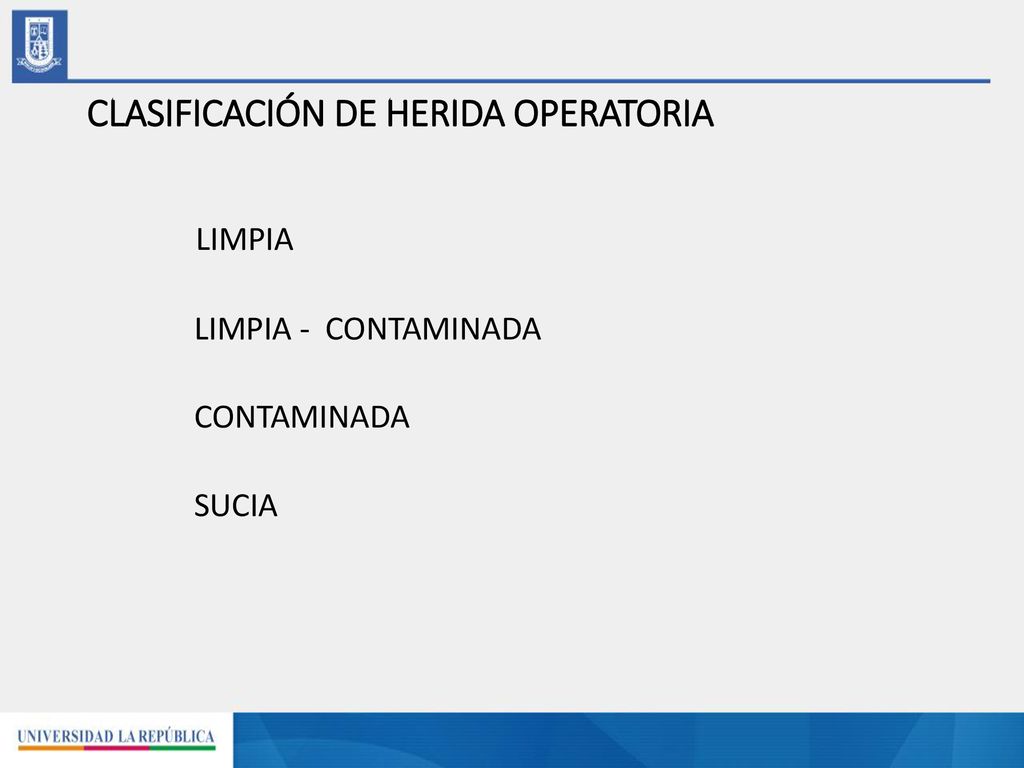 CLASIFICACIÓN DE HERIDA OPERATORIA

LIMPIA

LIMPIA - CONTAMINADA

CONTAMINADA

SUCIA

UNIVERSIDAD LA REPÚBLICA